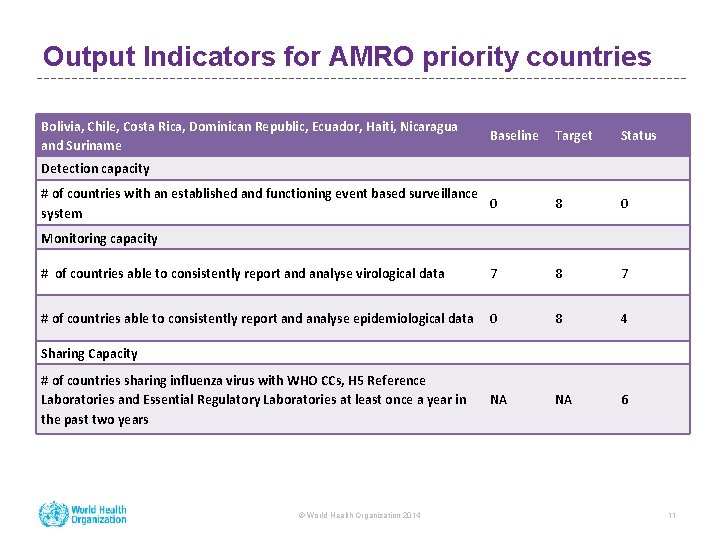 Output Indicators for AMRO priority countries

| Bolivia, Chile, Costa Rica, Dominican Republic, Ecuador, Haiti, Nicaragua and Suriname | Baseline | Target | Status |
|---|---|---|---|
| Detection capacity | | | |
| # of countries with an established and functioning event based surveillance system | 0 | 8 | 0 |
| Monitoring capacity | | | |
| # of countries able to consistently report and analyse virological data | 7 | 8 | 7 |
| # of countries able to consistently report and analyse epidemiological data | 0 | 8 | 4 |
| Sharing Capacity | | | |
| # of countries sharing influenza virus with WHO CCs, H5 Reference Laboratories and Essential Regulatory Laboratories at least once a year in the past two years | NA | NA | 6 |

World Health Organization

© World Health Organization 2014

11